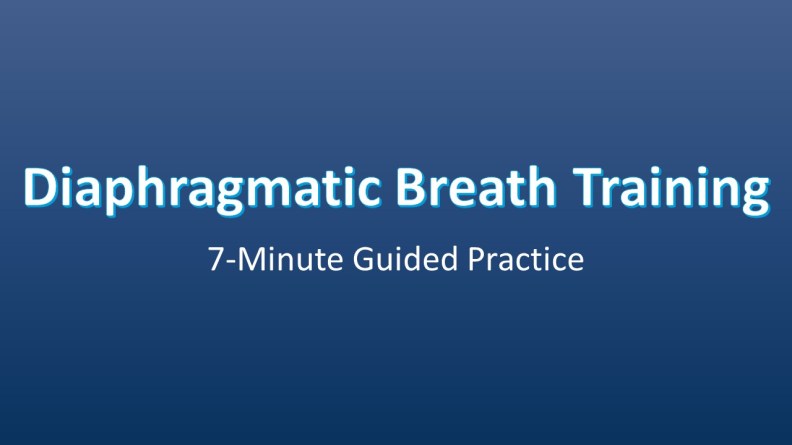 Diaphragmatic Breath Training

7-Minute Guided Practice